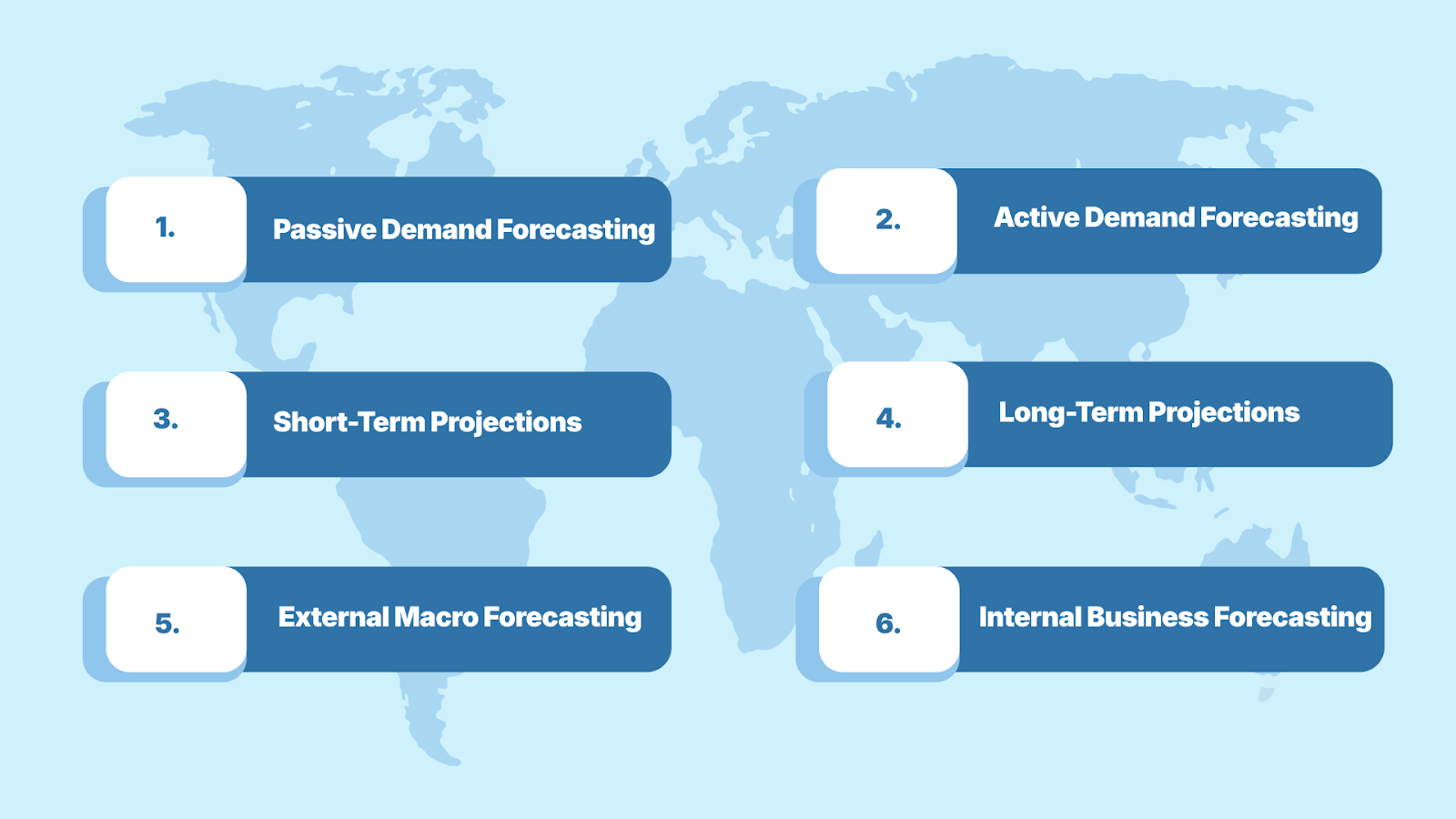 1. Passive Demand Forecasting

2. Active Demand Forecasting

3. Short-Term Projections

4. Long-Term Projections

5. External Macro Forecasting

6. Internal Business Forecasting